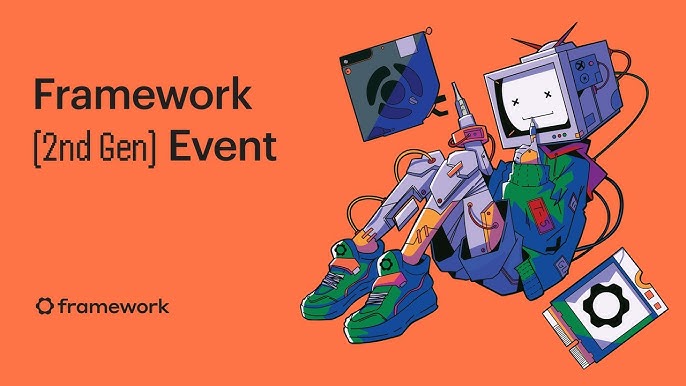 Framework
[2nd Gen] Event

framework